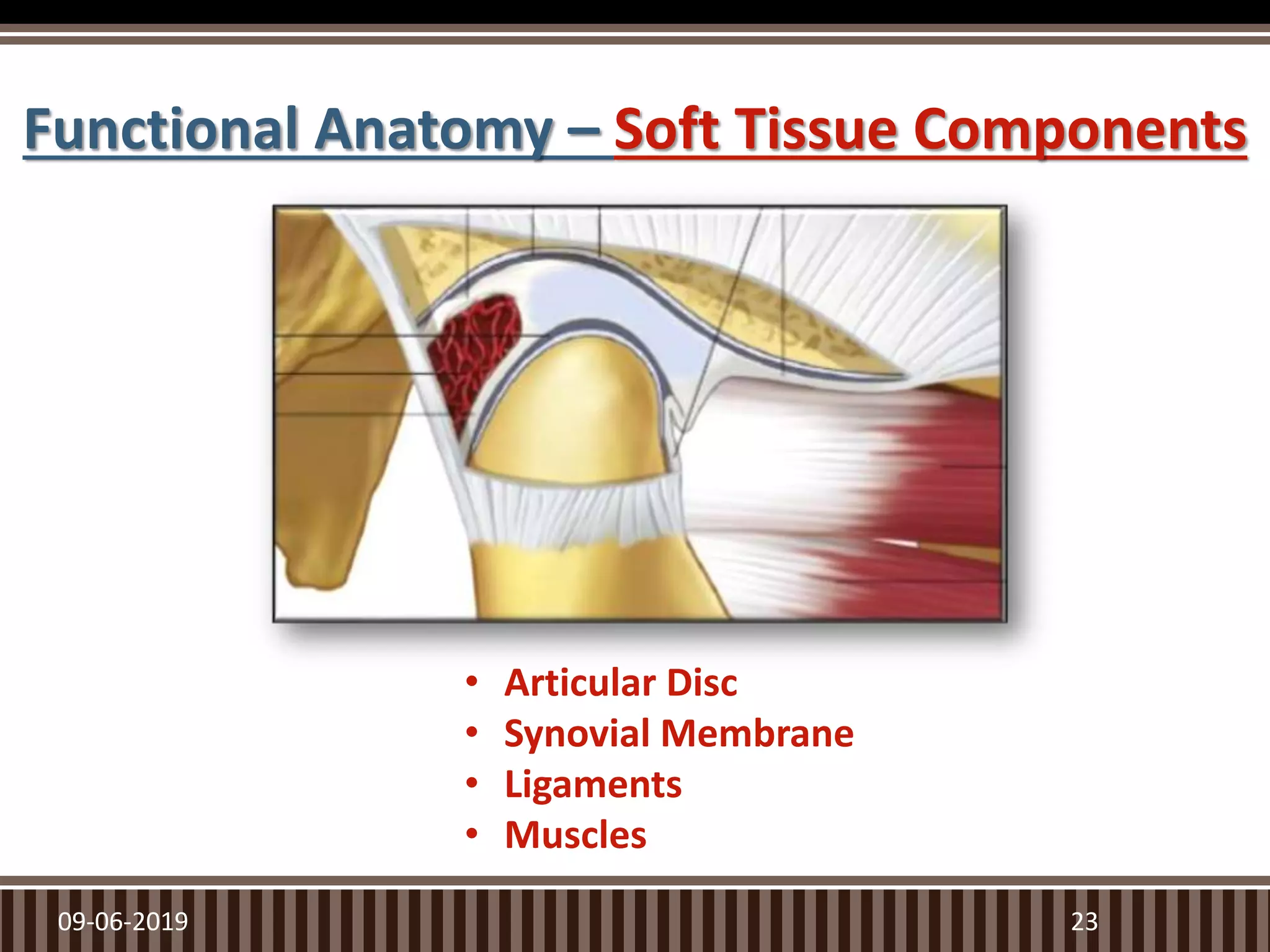 Functional Anatomy – Soft Tissue Components

• Articular Disc
• Synovial Membrane
• Ligaments
• Muscles

09-06-2019

23